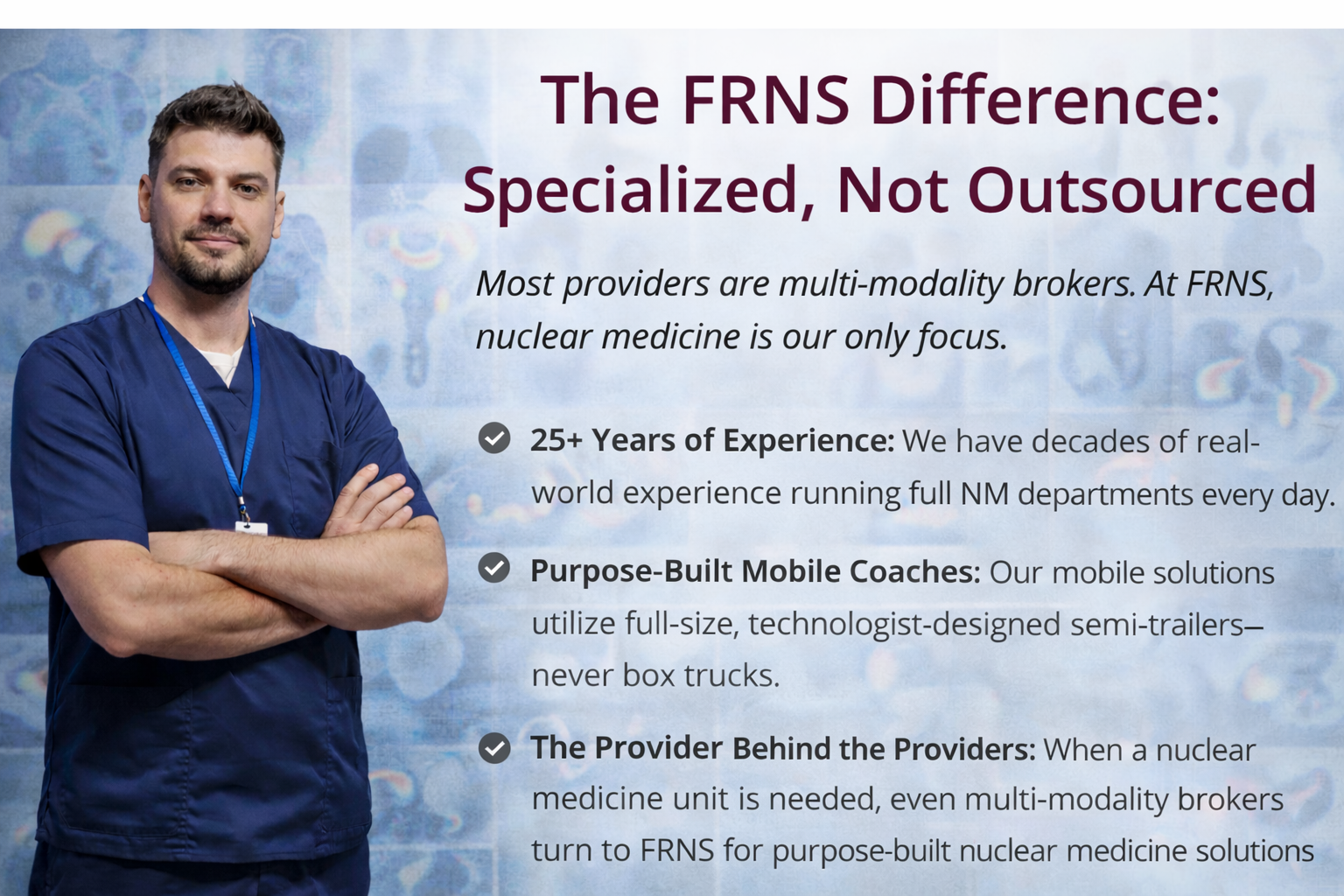 The FRNS Difference: Specialized, Not Outsourced

Most providers are multi-modality brokers. At FRNS, nuclear medicine is our only focus.

25+ Years of Experience: We have decades of real-world experience running full NM departments every day.

Purpose-Built Mobile Coaches: Our mobile solutions utilize full-size, technologist-designed semi-trailers—never box trucks.

The Provider Behind the Providers: When a nuclear medicine unit is needed, even multi-modality brokers turn to FRNS for purpose-built nuclear medicine solutions